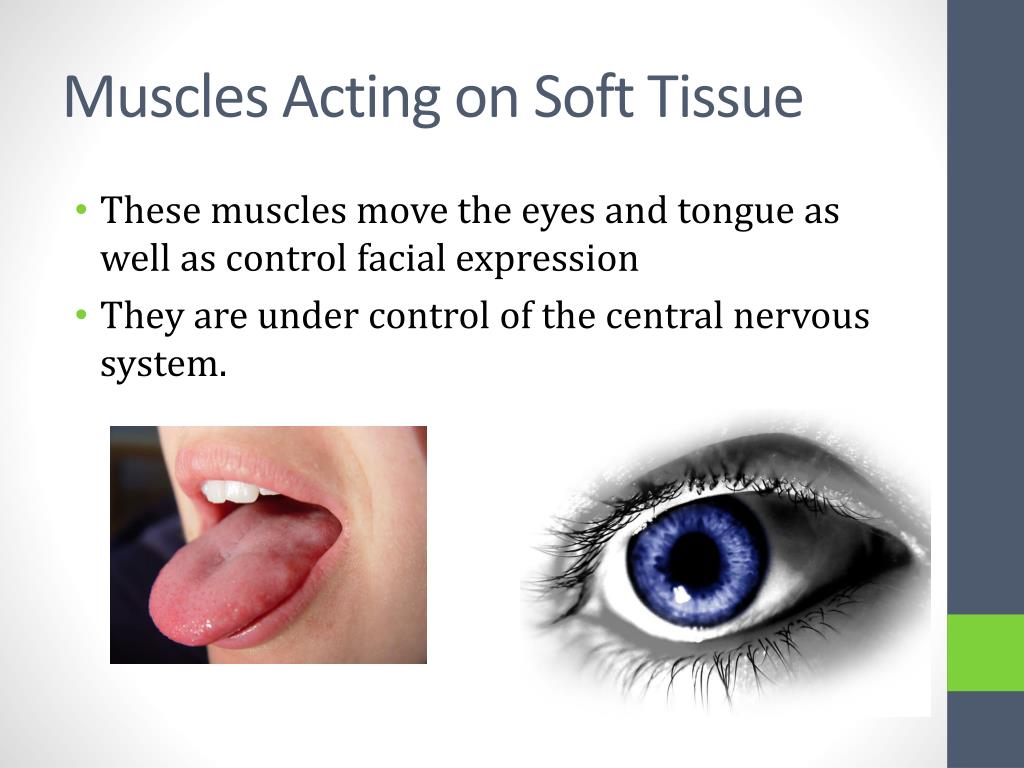 Muscles Acting on Soft Tissue

• These muscles move the eyes and tongue as well as control facial expression

• They are under control of the central nervous system.